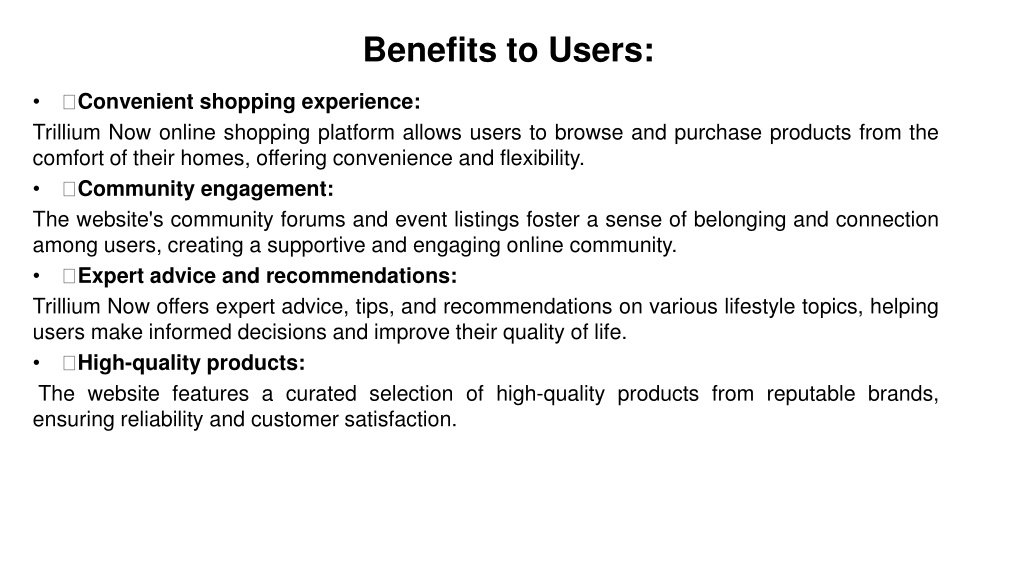 Benefits to Users:

• Convenient shopping experience:

Trillium Now online shopping platform allows users to browse and purchase products from the comfort of their homes, offering convenience and flexibility.

• Community engagement:

The website's community forums and event listings foster a sense of belonging and connection among users, creating a supportive and engaging online community.

• Expert advice and recommendations:

Trillium Now offers expert advice, tips, and recommendations on various lifestyle topics, helping users make informed decisions and improve their quality of life.

• High-quality products:

The website features a curated selection of high-quality products from reputable brands, ensuring reliability and customer satisfaction.